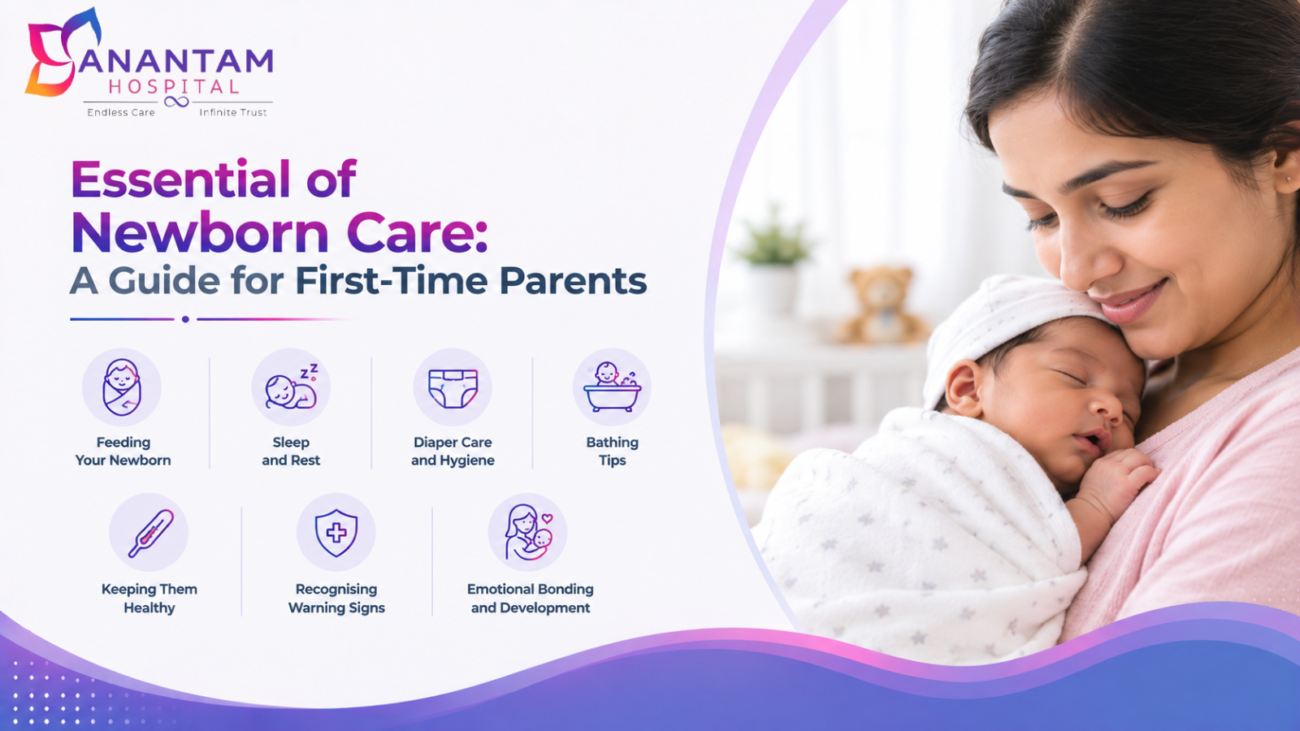 ANANTAM
HOSPITAL
Endless Care Infinite Trust

Essential of Newborn Care:
A Guide for First-Time Parents

Feeding Your Newborn

Sleep and Rest

Diaper Care and Hygiene

Bathing Tips

Keeping Them Healthy

Recognising Warning Signs

Emotional Bonding and Development